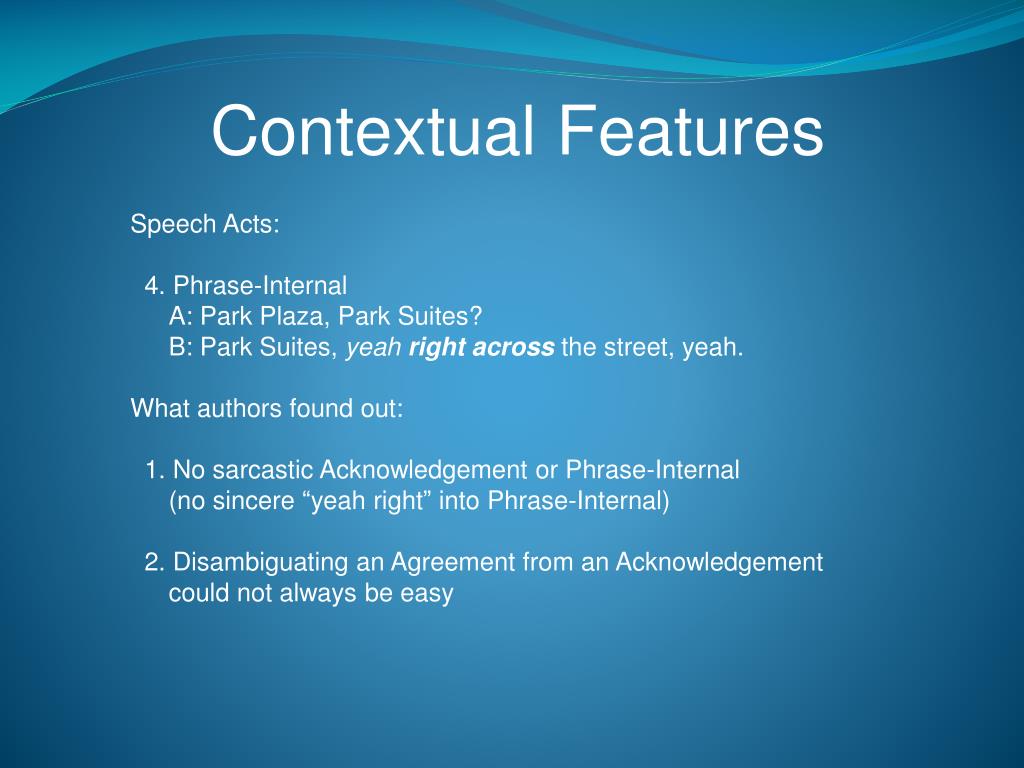 Contextual Features

Speech Acts:

4. Phrase-Internal
A: Park Plaza, Park Suites?
B: Park Suites, yeah right across the street, yeah.

What authors found out:

1. No sarcastic Acknowledgement or Phrase-Internal
(no sincere “yeah right” into Phrase-Internal)

2. Disambiguating an Agreement from an Acknowledgement could not always be easy